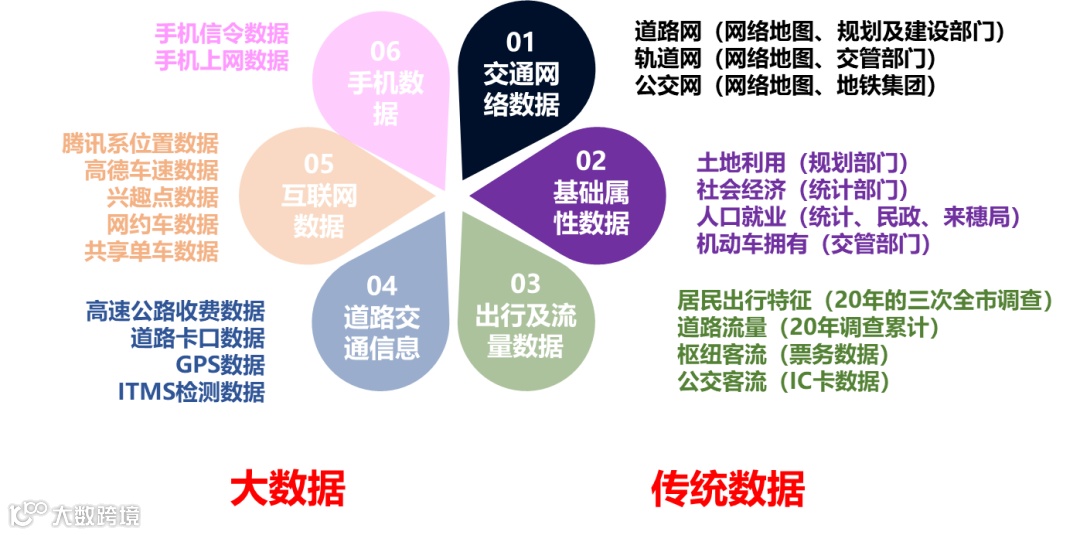 手机信令数据
手机上网数据

06
手机数据

01
交通网络数据

道路网（网络地图、规划及建设部门）
轨道网（网络地图、交管部门）
公交网（网络地图、地铁集团）

腾讯系位置数据
高德车速数据
兴趣点数据
网约车数据
共享单车数据

05
互联网数据

02
基础属性数据

土地利用（规划部门）
社会经济（统计部门）
人口就业（统计、民政、来穗局）
机动车拥有（交管部门）

高速公路收费数据
道路卡口数据
GPS数据
ITMS检测数据

04
道路交通信息

03
出行及流量数据

居民出行特征（20年的三次全市调查）
道路流量（20年调查累计）
枢纽客流（票务数据）
公交客流（IC卡数据）

大数据

传统数据

大数跨境